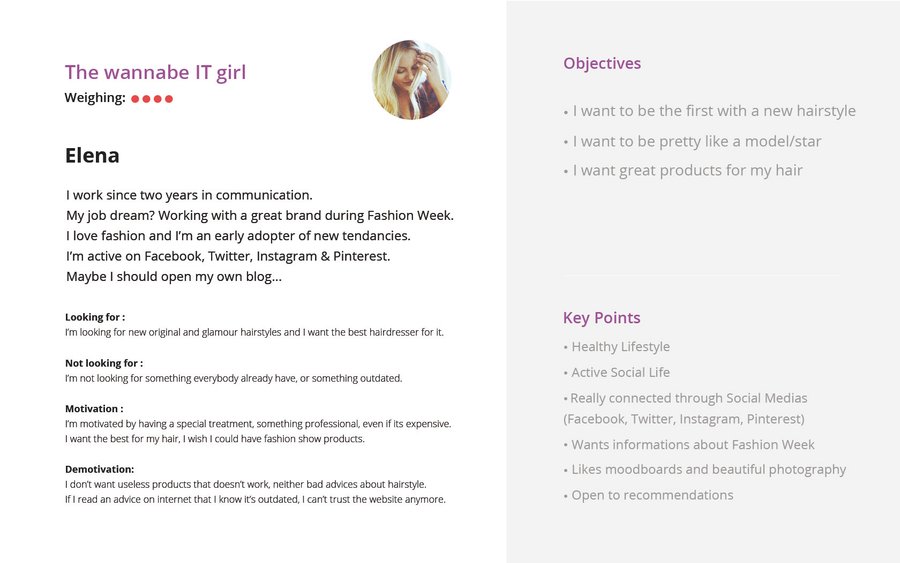 The wannabe IT girl

Weighing: ●●●●

Elena

I work since two years in communication.
My job dream? Working with a great brand during Fashion Week.
I love fashion and I'm an early adopter of new tendancies.
I'm active on Facebook, Twitter, Instagram & Pinterest.
Maybe I should open my own blog...

Looking for :
I'm looking for new original and glamour hairstyles and I want the best hairdresser for it.

Not looking for :
I'm not looking for something everybody already have, or something outdated.

Motivation :
I'm motivated by having a special treatment, something professional, even if its expensive. I want the best for my hair, I wish I could have fashion show products.

Demotivation:
I don't want useless products that doesn't work, neither bad advices about hairstyle. If I read an advice on internet that I know it's outdated, I can't trust the website anymore.

Objectives

• I want to be the first with a new hairstyle
• I want to be pretty like a model/star
• I want great products for my hair

Key Points

• Healthy Lifestyle
• Active Social Life
• Really connected through Social Medias (Facebook, Twitter, Instagram, Pinterest)
• Wants informations about Fashion Week
• Likes moodboards and beautiful photography
• Open to recommendations